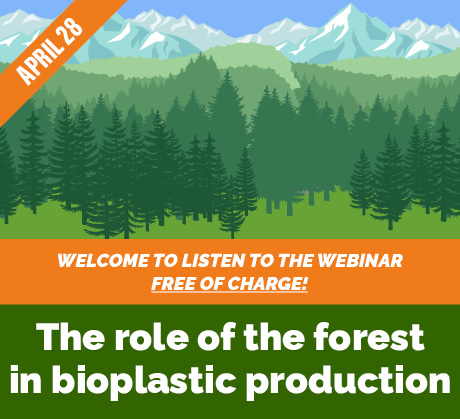 APRIL 28

WELCOME TO LISTEN TO THE WEBINAR
FREE OF CHARGE!

The role of the forest in bioplastic production